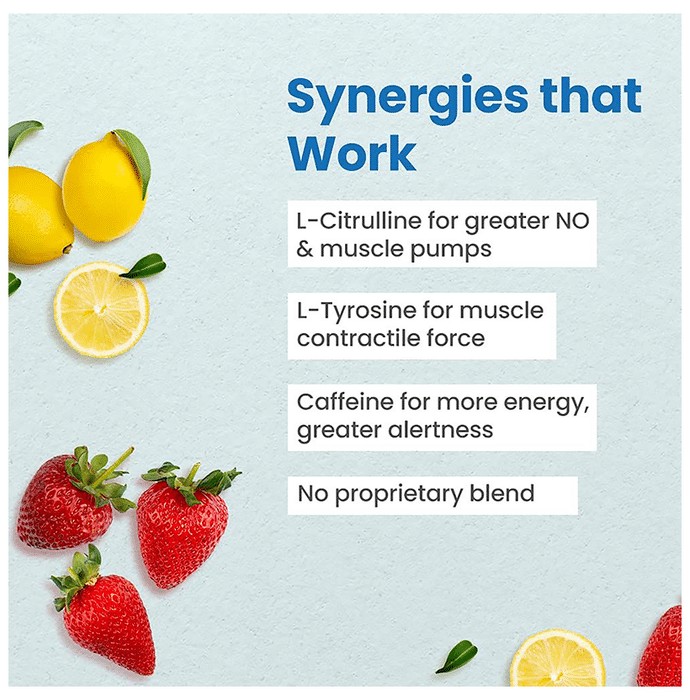 Synergies that Work

L-Citrulline for greater NO & muscle pumps

L-Tyrosine for muscle contractile force

Caffeine for more energy, greater alertness

No proprietary blend